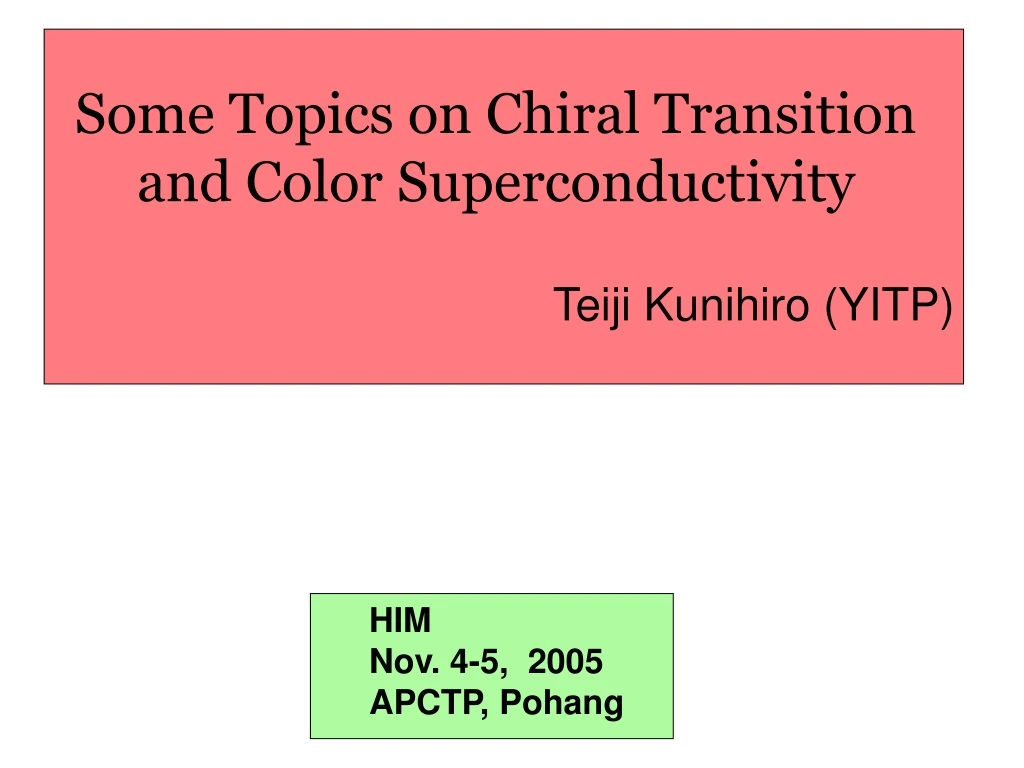 Some Topics on Chiral Transition and Color Superconductivity

Teiji Kunihiro (YITP)

HIM
Nov. 4-5, 2005
APCTP, Pohang